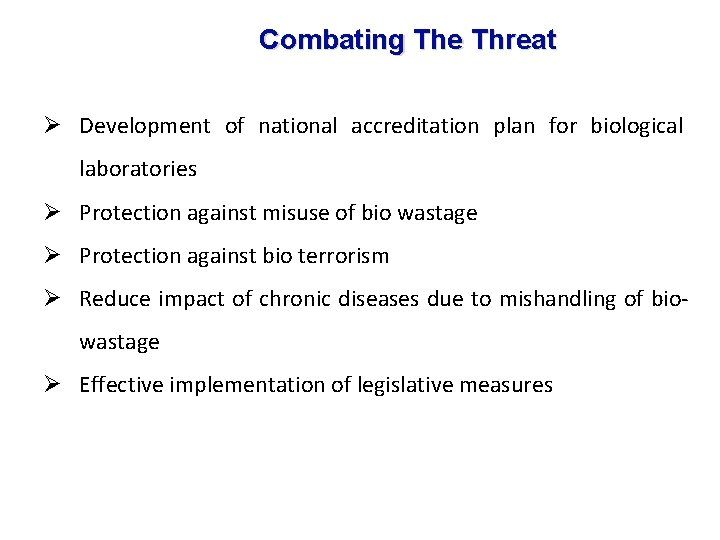 Combating The Threat

➢ Development of national accreditation plan for biological laboratories

➢ Protection against misuse of bio wastage

➢ Protection against bio terrorism

➢ Reduce impact of chronic diseases due to mishandling of bio-wastage

➢ Effective implementation of legislative measures